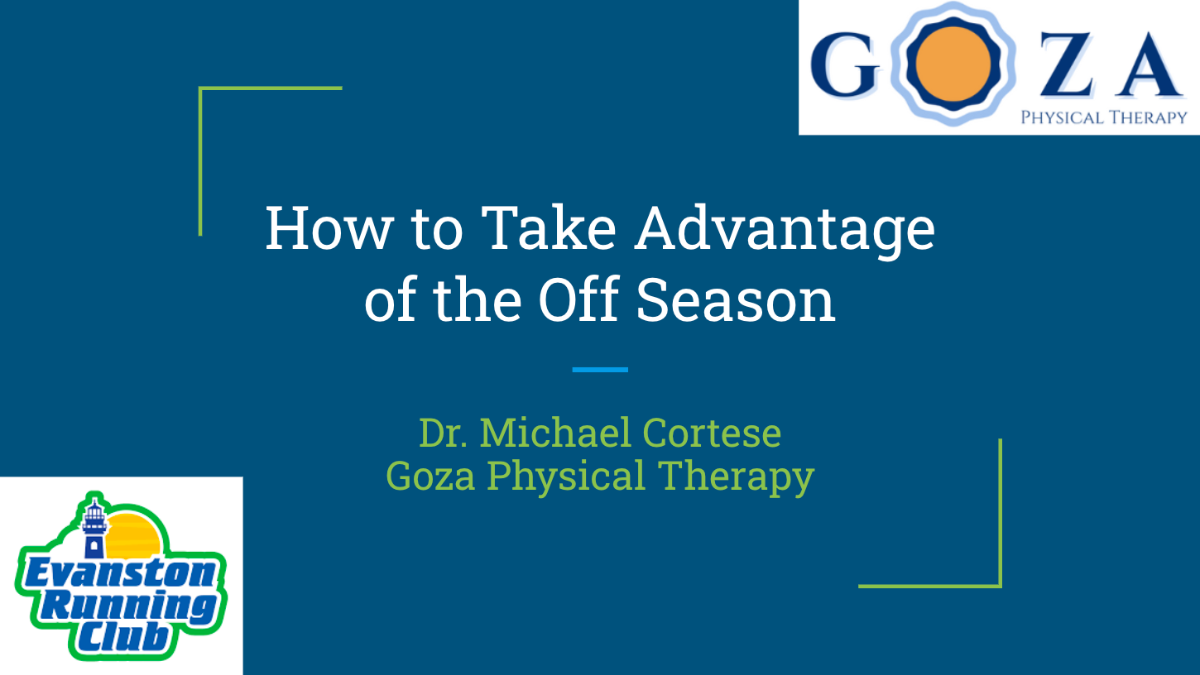 GOZA
PHYSICAL THERAPY

How to Take Advantage of the Off Season

Dr. Michael Cortese
Goza Physical Therapy

Evanston Running Club